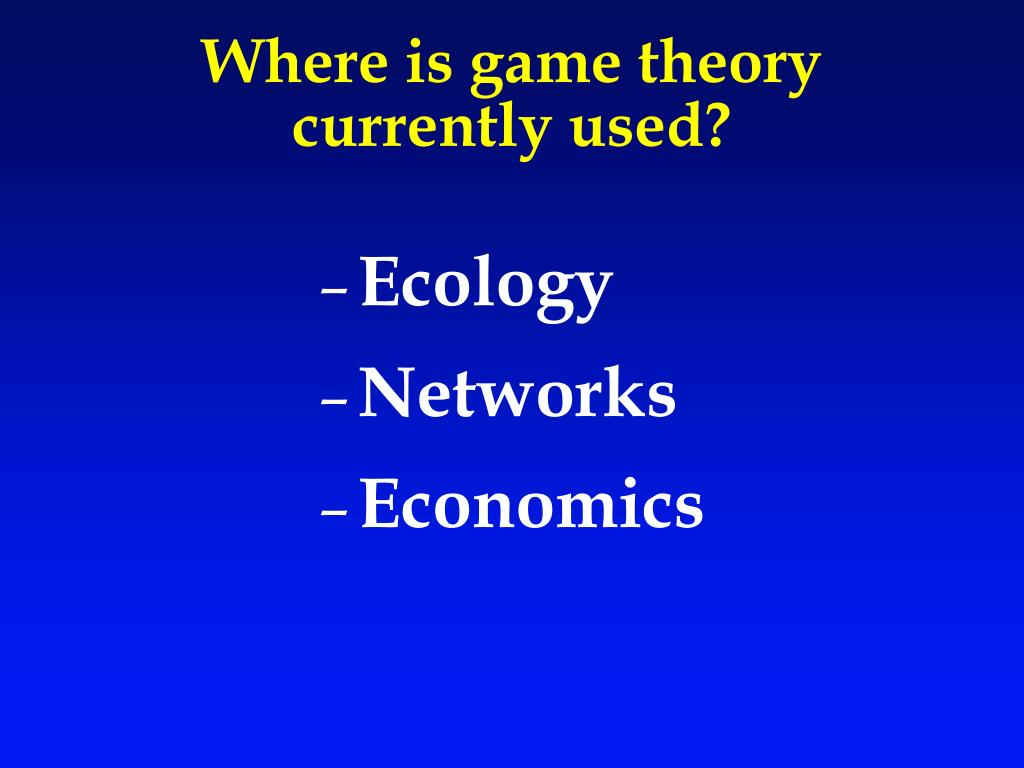 Where is game theory currently used?

– Ecology
– Networks
– Economics